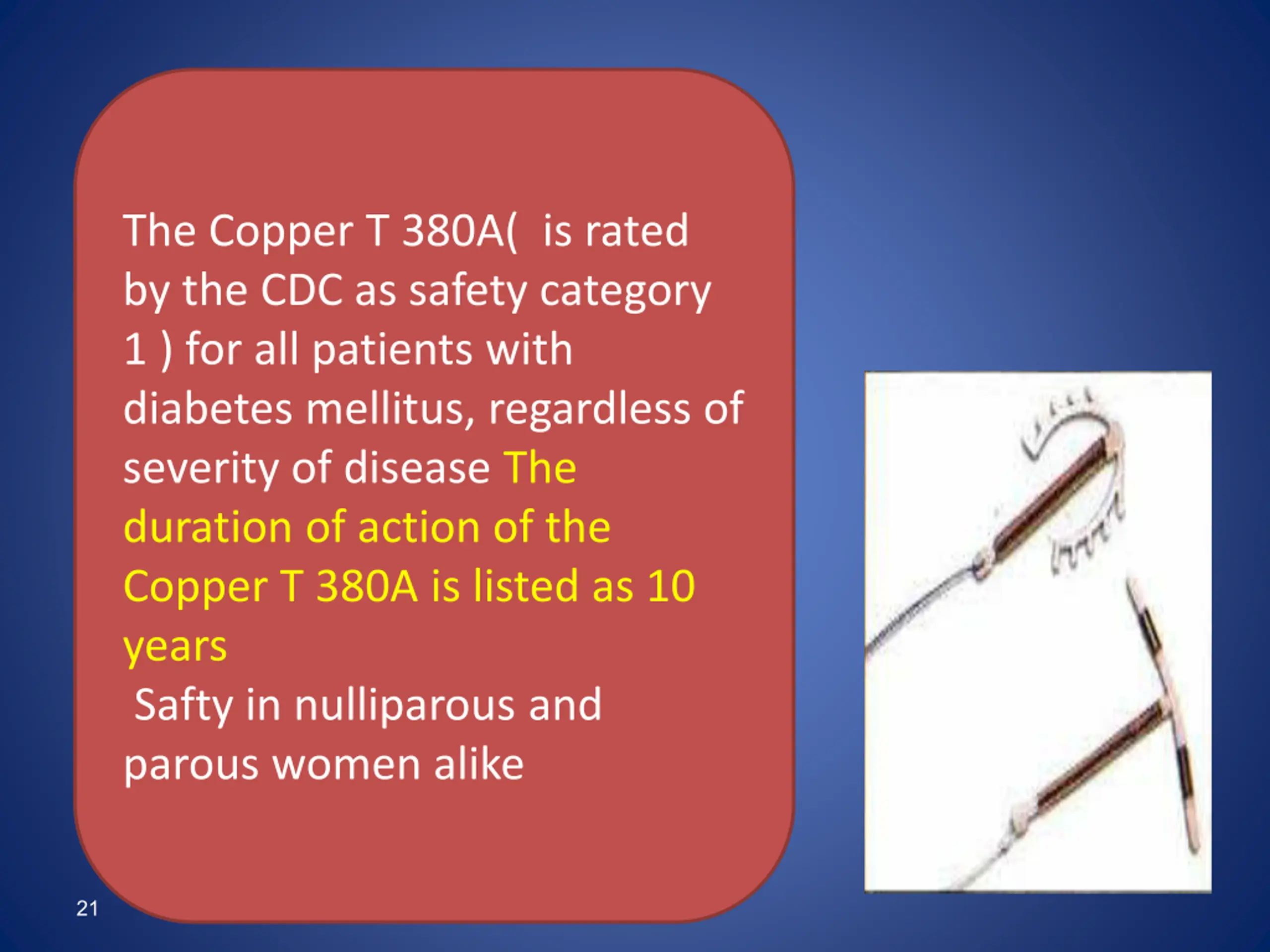 The Copper T 380A(  is rated by the CDC as safety category 1 ) for all patients with diabetes mellitus, regardless of severity of disease The duration of action of the Copper T 380A is listed as 10 years

Safty in nulliparous and parous women alike

21